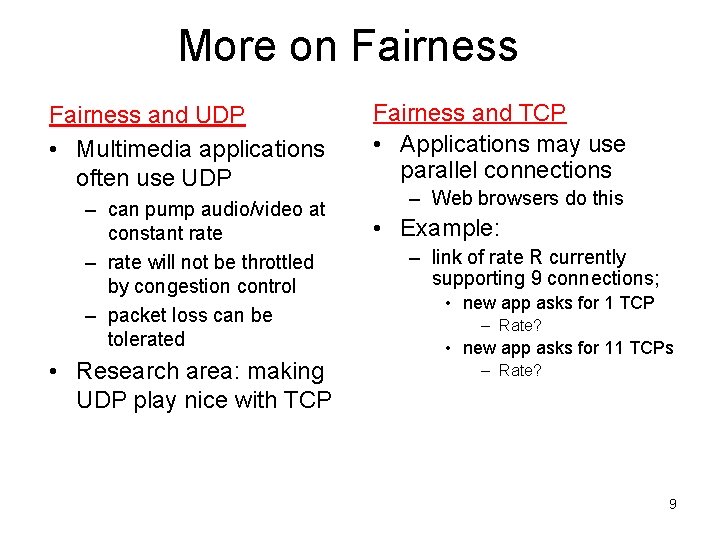 More on Fairness

Fairness and UDP

• Multimedia applications often use UDP
  – can pump audio/video at constant rate
  – rate will not be throttled by congestion control
  – packet loss can be tolerated
• Research area: making UDP play nice with TCP

Fairness and TCP

• Applications may use parallel connections
  – Web browsers do this
• Example:
  – link of rate R currently supporting 9 connections;
    • new app asks for 1 TCP
      – Rate?
    • new app asks for 11 TCPs
      – Rate?

9